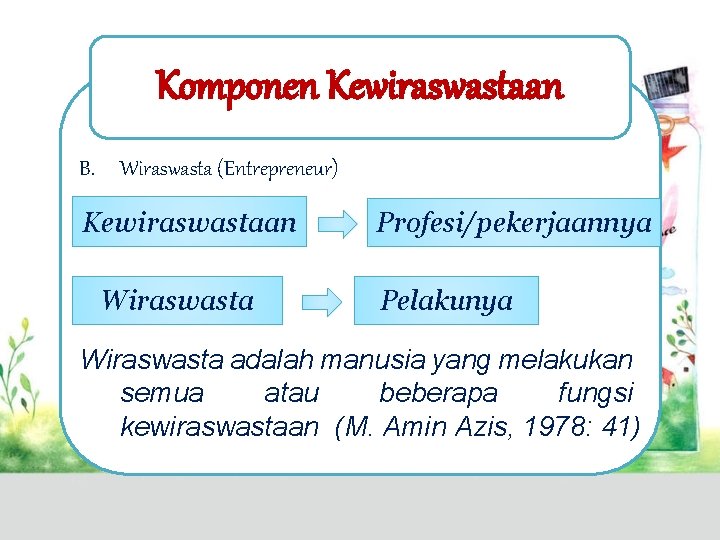 Komponen Kewiraswastaan

B. Wiraswasta (Entrepreneur)

Kewiraswastaan

Profesi/pekerjaannya

Wiraswasta

Pelakunya

Wiraswasta adalah manusia yang melakukan semua atau beberapa fungsi kewiraswastaan (M. Amin Azis, 1978: 41)